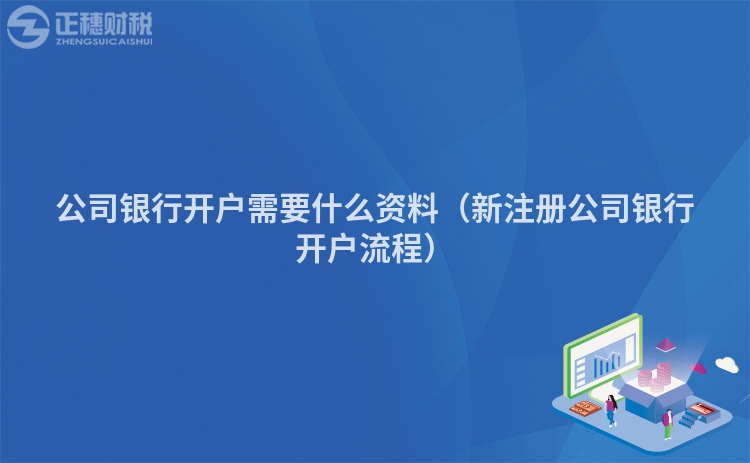 正穗财税
ZHENGSUICAISHUI

公司银行开户需要什么资料（新注册公司银行开户流程）